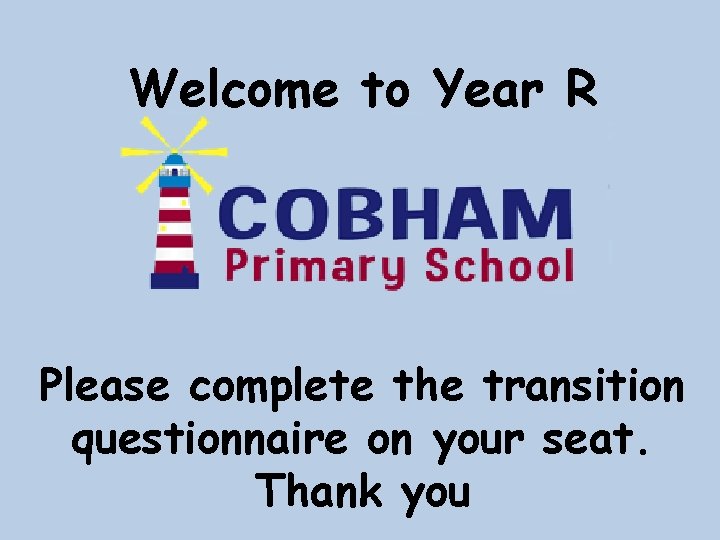 Welcome to Year R

COBHAM
Primary School

Please complete the transition questionnaire on your seat.
Thank you